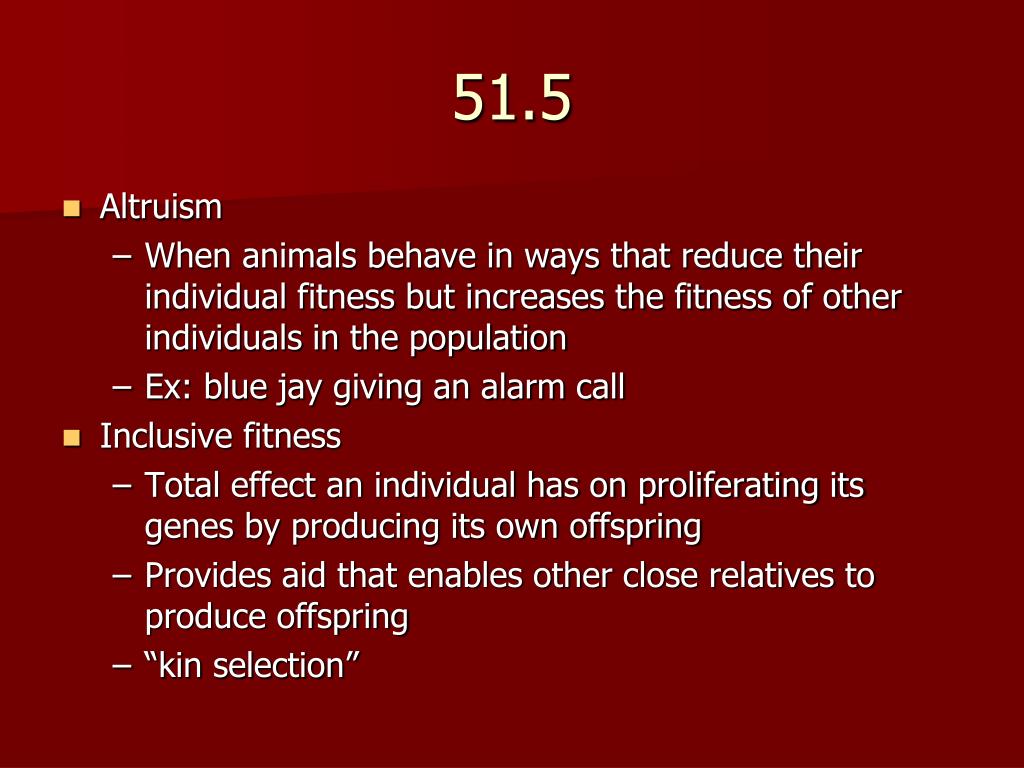 51.5

- Altruism
  – When animals behave in ways that reduce their individual fitness but increases the fitness of other individuals in the population
  – Ex: blue jay giving an alarm call
- Inclusive fitness
  – Total effect an individual has on proliferating its genes by producing its own offspring
  – Provides aid that enables other close relatives to produce offspring
  – “kin selection”